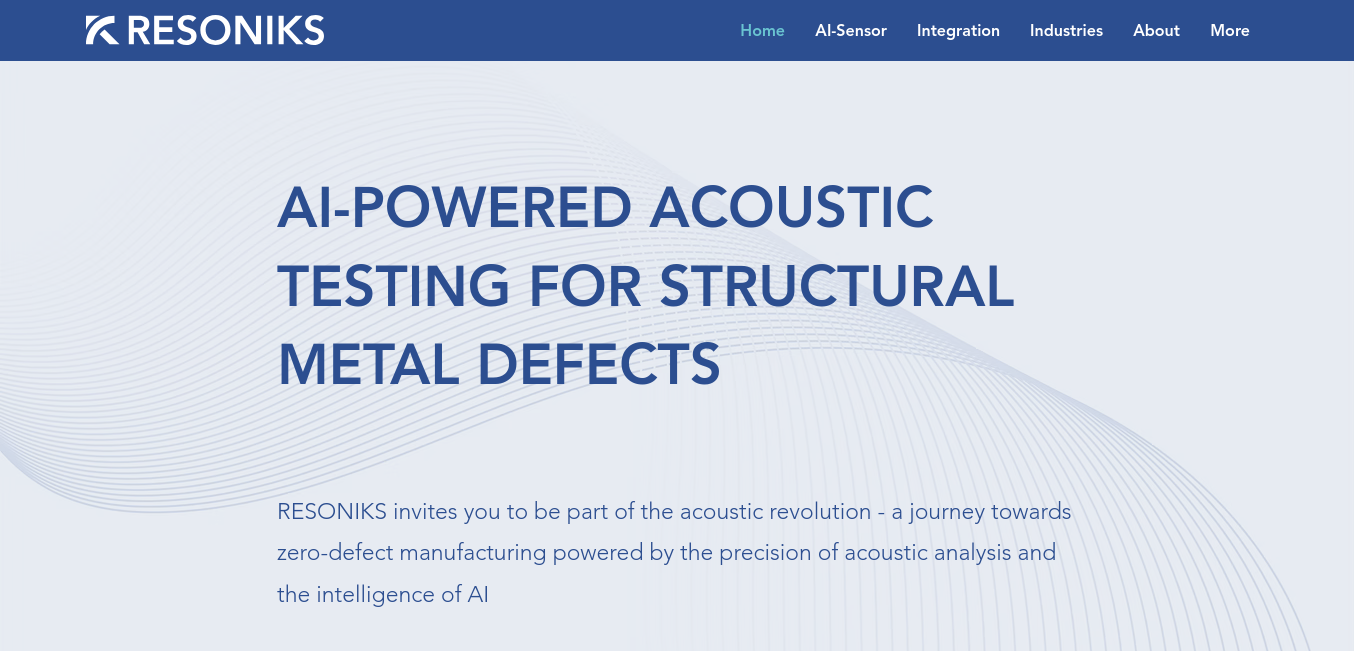 RESONIKS

Home AI-Sensor Integration Industries About More

AI-POWERED ACOUSTIC TESTING FOR STRUCTURAL METAL DEFECTS

RESONIKS invites you to be part of the acoustic revolution - a journey towards zero-defect manufacturing powered by the precision of acoustic analysis and the intelligence of AI